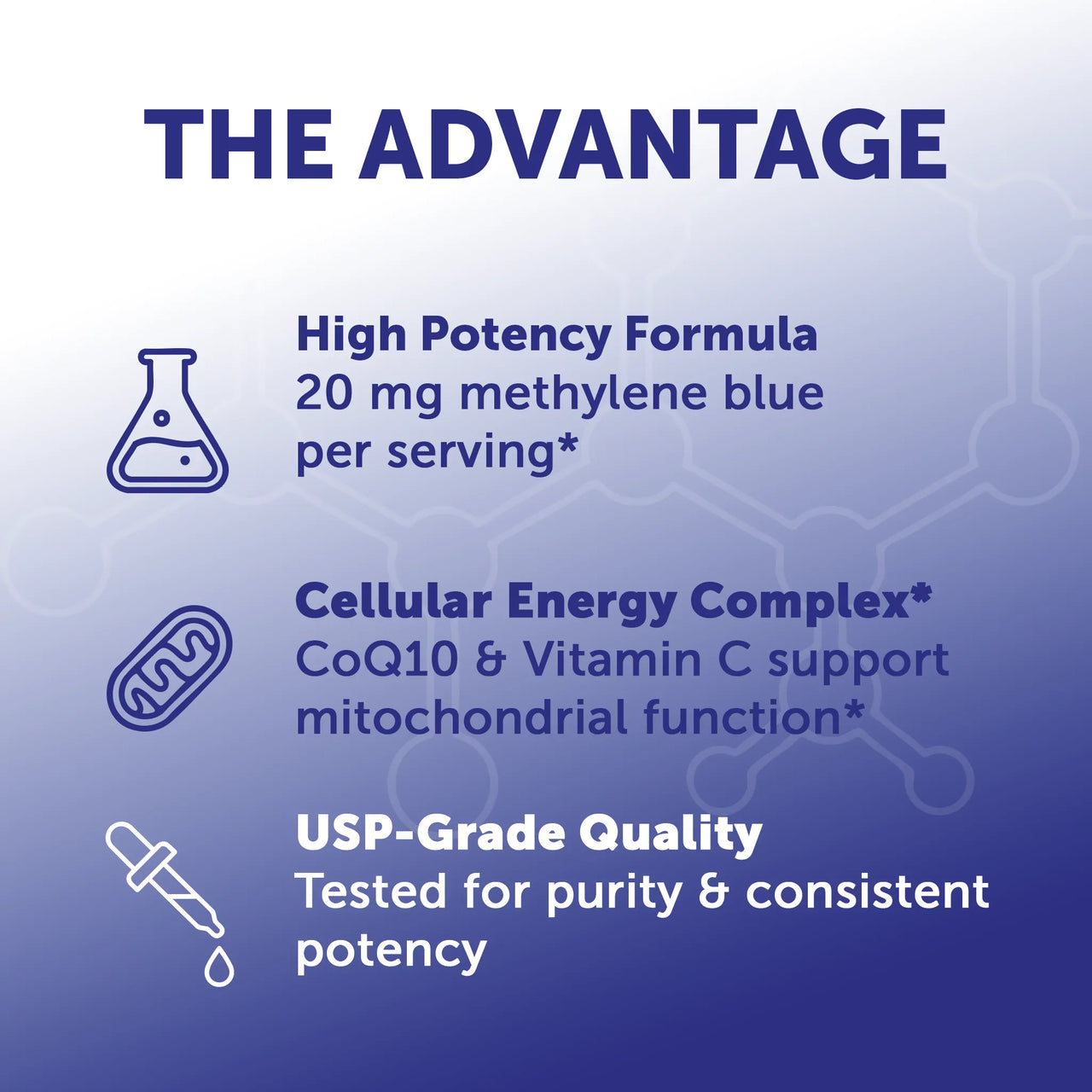 THE ADVANTAGE

High Potency Formula
20 mg methylene blue per serving*

Cellular Energy Complex*
CoQ10 & Vitamin C support mitochondrial function*

USP-Grade Quality
Tested for purity & consistent potency